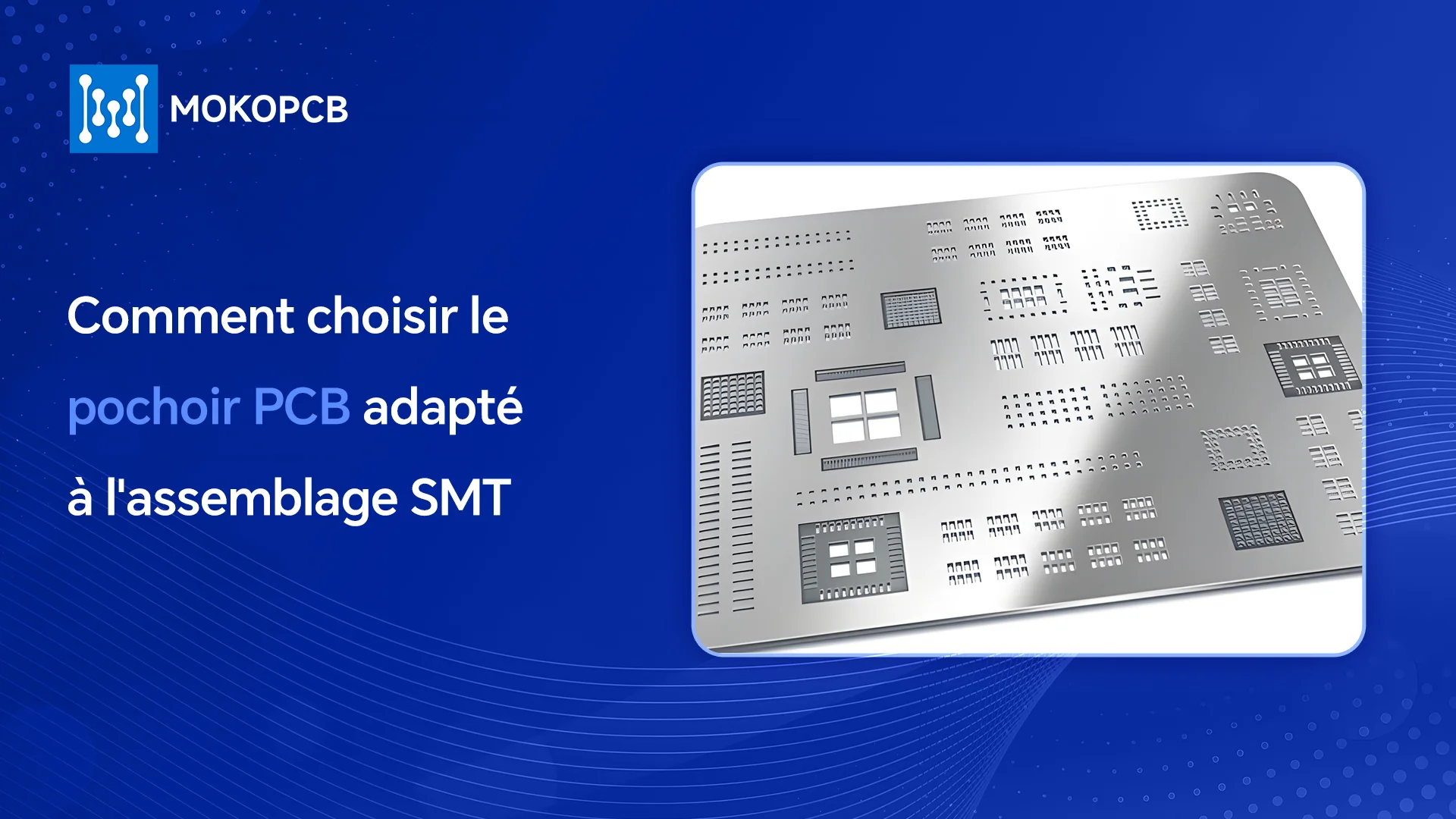 MOKOPCB

Comment choisir le pochoir PCB adapté à l'assemblage SMT